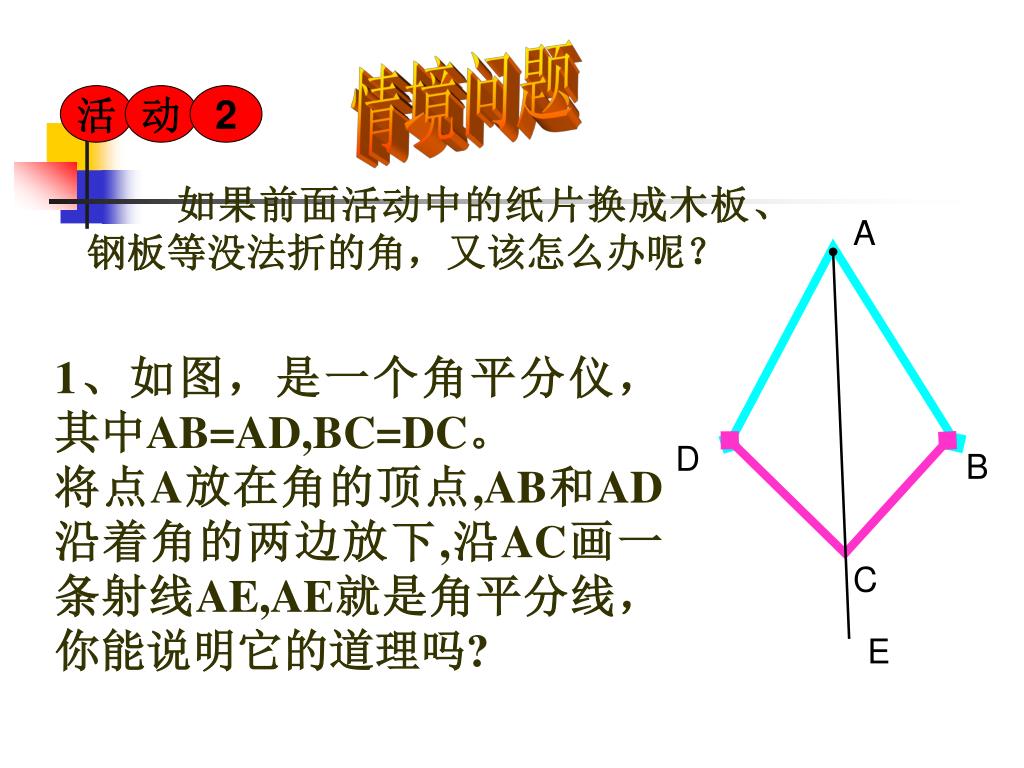 活 动 2

情境问题

如果前面活动中的纸片换成木板、钢板等没法折的角，又该怎么办呢？

1、如图，是一个角平分仪，其中AB=AD,BC=DC。将点A放在角的顶点,AB和AD沿着角的两边放下,沿AC画一条射线AE,AE就是角平分线，你能说明它的道理吗?

A
D
B
C
E